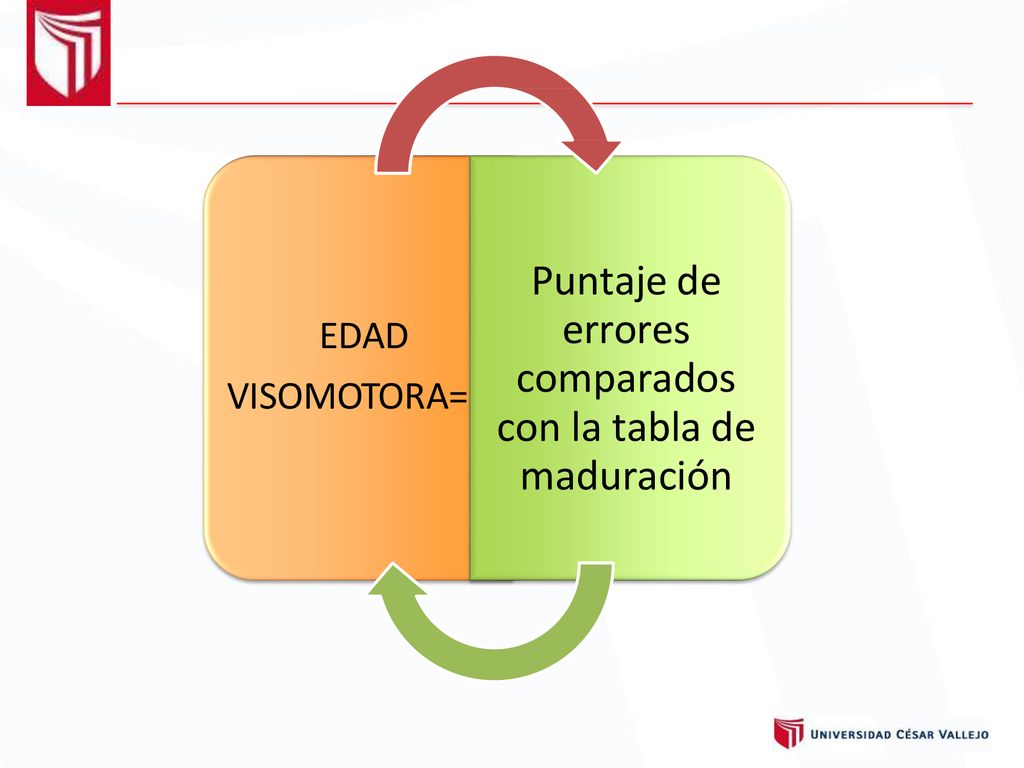 EDAD
VISOMOTORA=

Puntaje de errores comparados con la tabla de maduración

UNIVERSIDAD CÉSAR VALLEJO